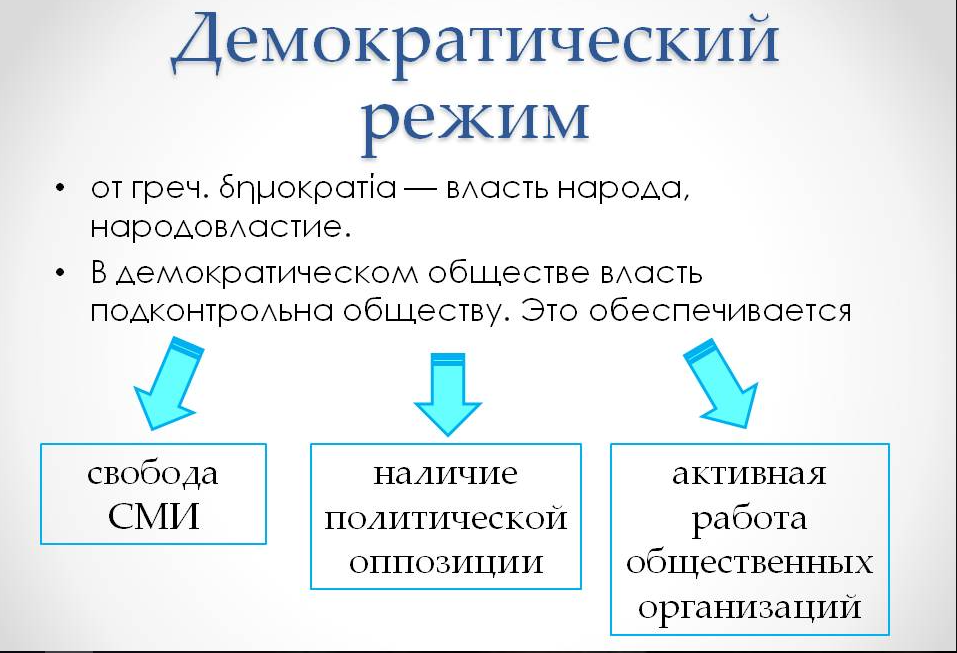 Демократический режим

• от греч. δημοκρατία — власть народа, народовластие.
• В демократическом обществе власть подконтрольна обществу. Это обеспечивается

свобода СМИ

наличие политической оппозиции

активная работа общественных организаций